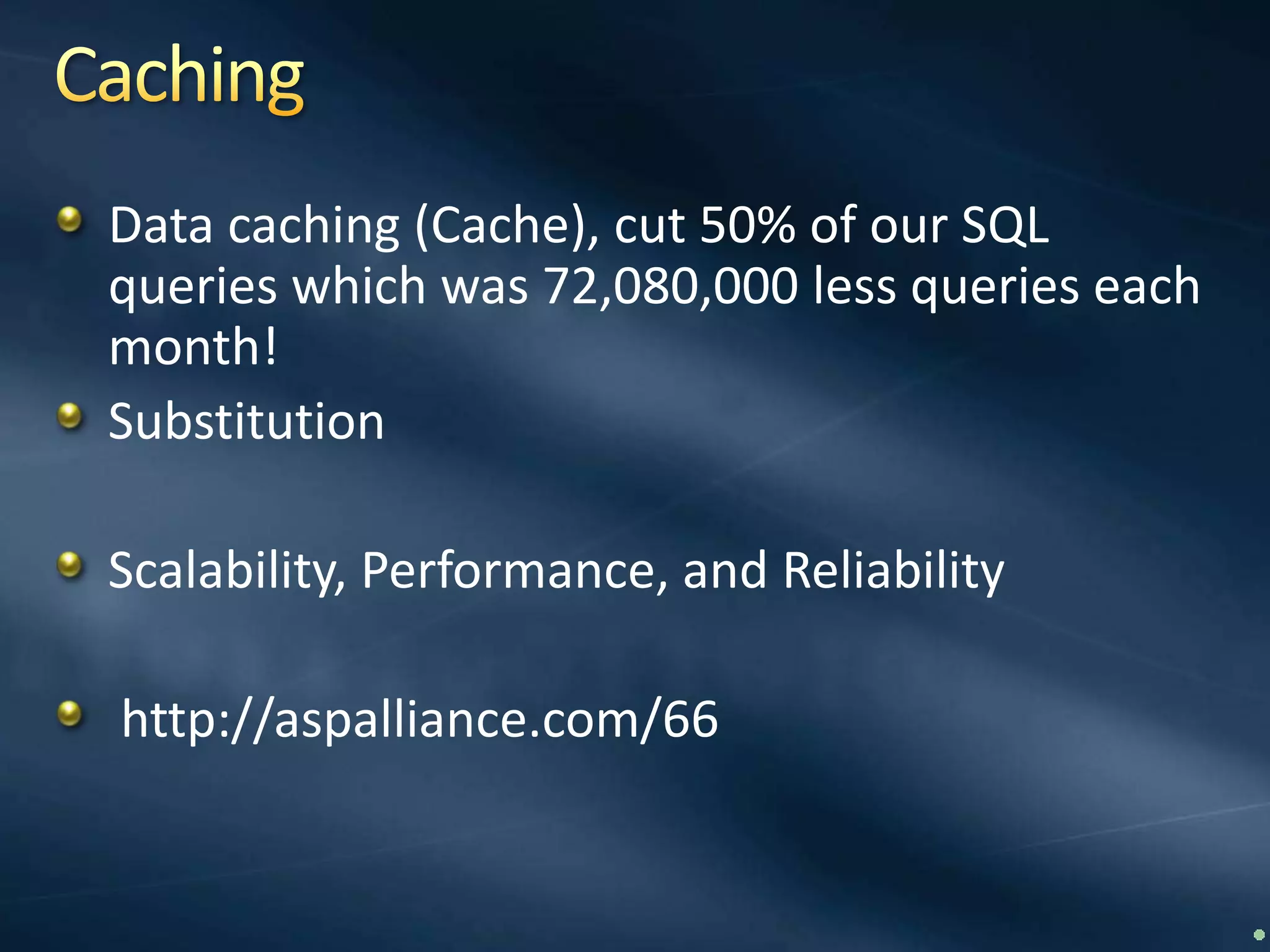 Caching

Data caching (Cache), cut 50% of our SQL queries which was 72,080,000 less queries each month!

Substitution

Scalability, Performance, and Reliability

http://aspalliance.com/66